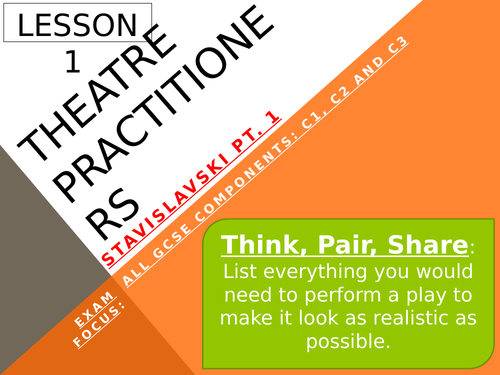 LESSON 1

THEATRE PRACTITIONERS

STAVISLAVSKI PT. 1

EXAM FOCUS:

ALL GCSE COMPONENTS: C1, C2 AND C3

Think, Pair, Share: List everything you would need to perform a play to make it look as realistic as possible.